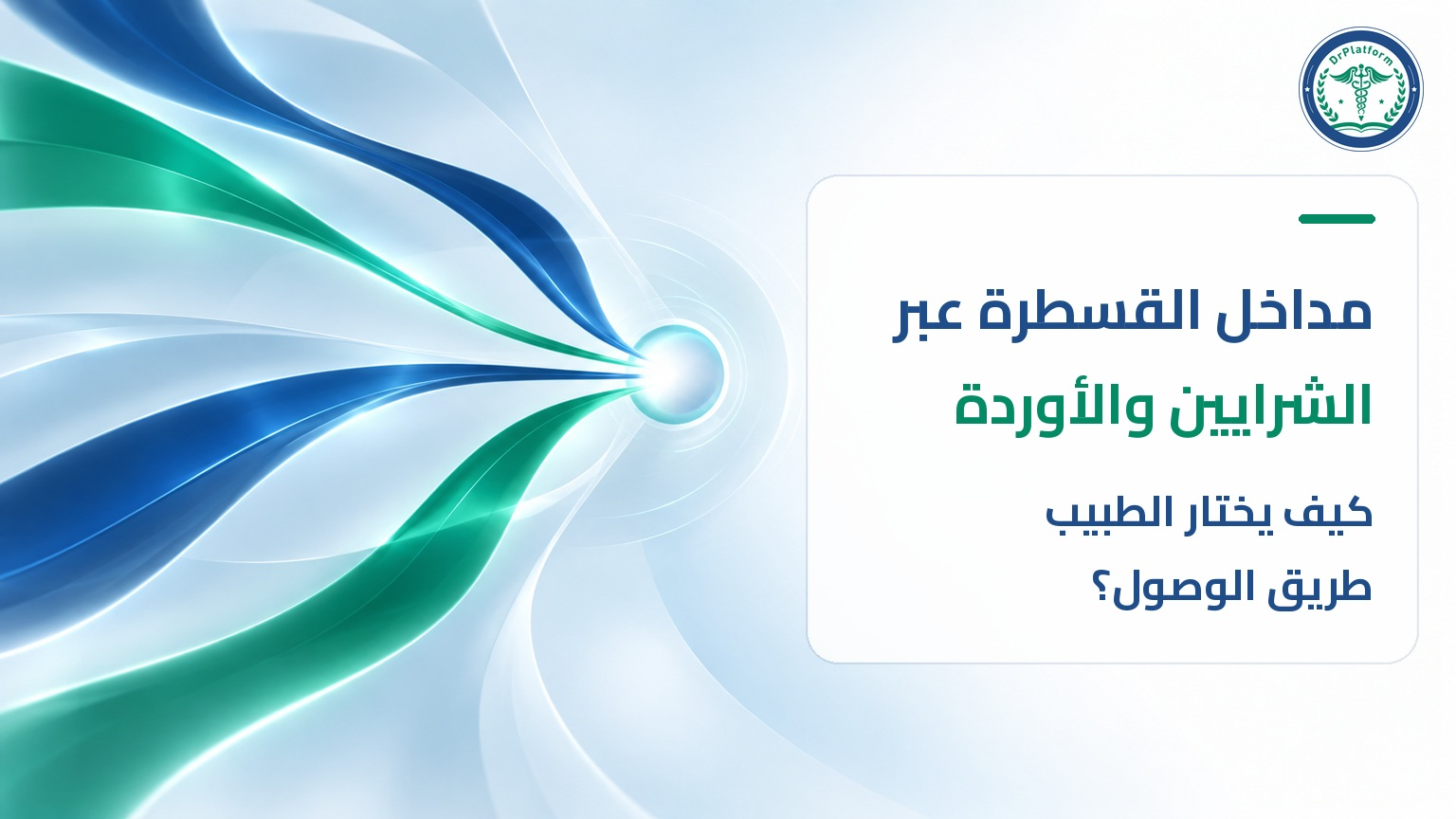 DrPlatform

مداخل القسطرة عبر الشرايين والأوردة

كيف يختار الطبيب طريق الوصول؟